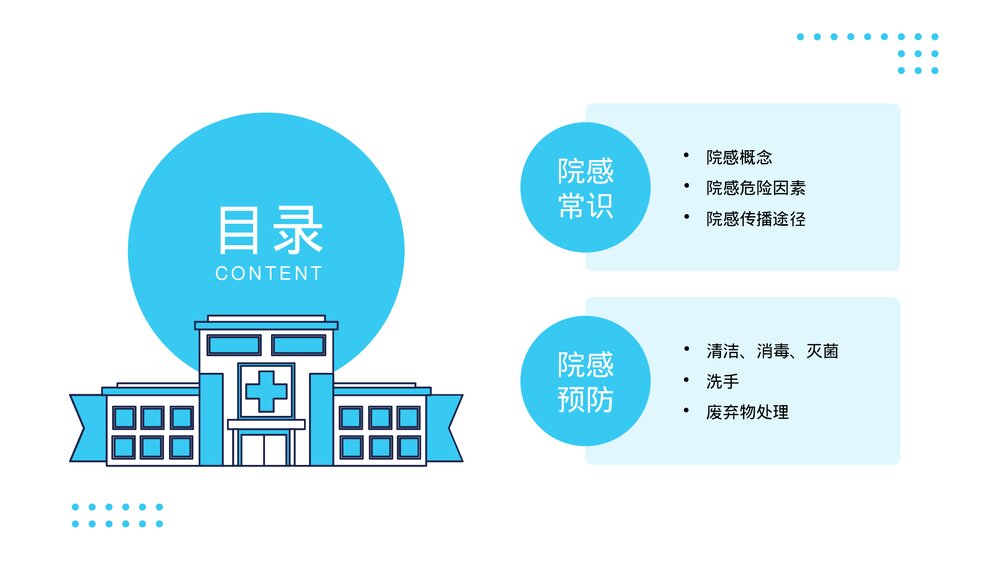 目录
CONTENT

院感常识
• 院感概念
• 院感危险因素
• 院感传播途径

院感预防
• 清洁、消毒、灭菌
• 洗手
• 废弃物处理